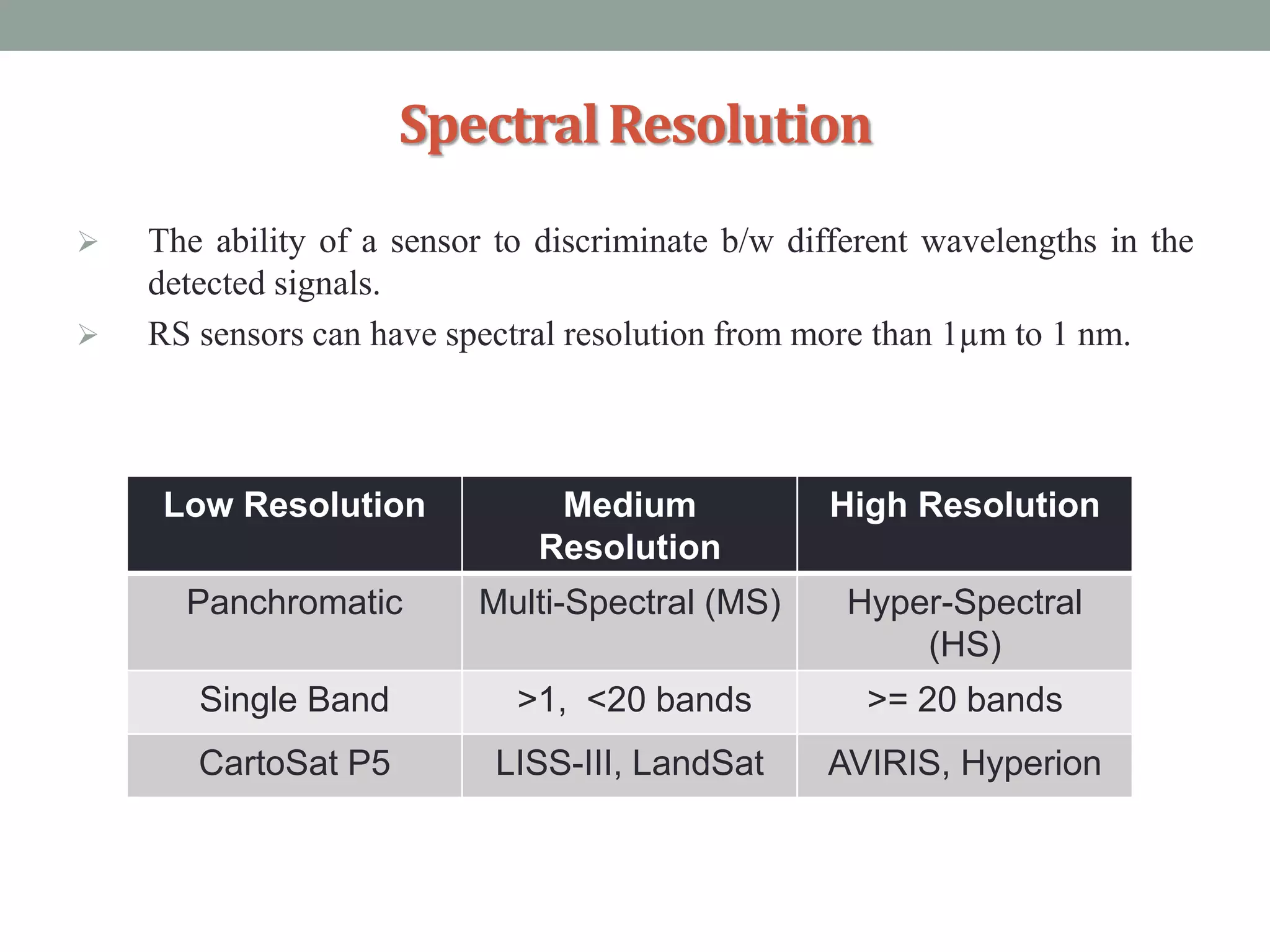 Spectral Resolution

➢ The ability of a sensor to discriminate b/w different wavelengths in the detected signals.

➢ RS sensors can have spectral resolution from more than 1µm to 1 nm.

| Low Resolution | Medium Resolution | High Resolution |
|---|---|---|
| Panchromatic | Multi-Spectral (MS) | Hyper-Spectral (HS) |
| Single Band | >1, <20 bands | >= 20 bands |
| CartoSat P5 | LISS-III, LandSat | AVIRIS, Hyperion |